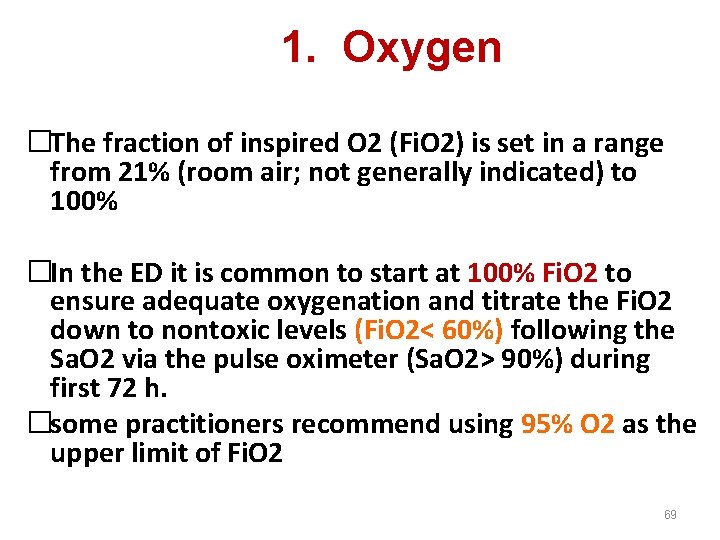 1. Oxygen

□The fraction of inspired O2 (FiO2) is set in a range from 21% (room air; not generally indicated) to 100%

□In the ED it is common to start at 100% FiO2 to ensure adequate oxygenation and titrate the FiO2 down to nontoxic levels (FiO2< 60%) following the SaO2 via the pulse oximeter (SaO2> 90%) during first 72 h.

□some practitioners recommend using 95% O2 as the upper limit of FiO2

69